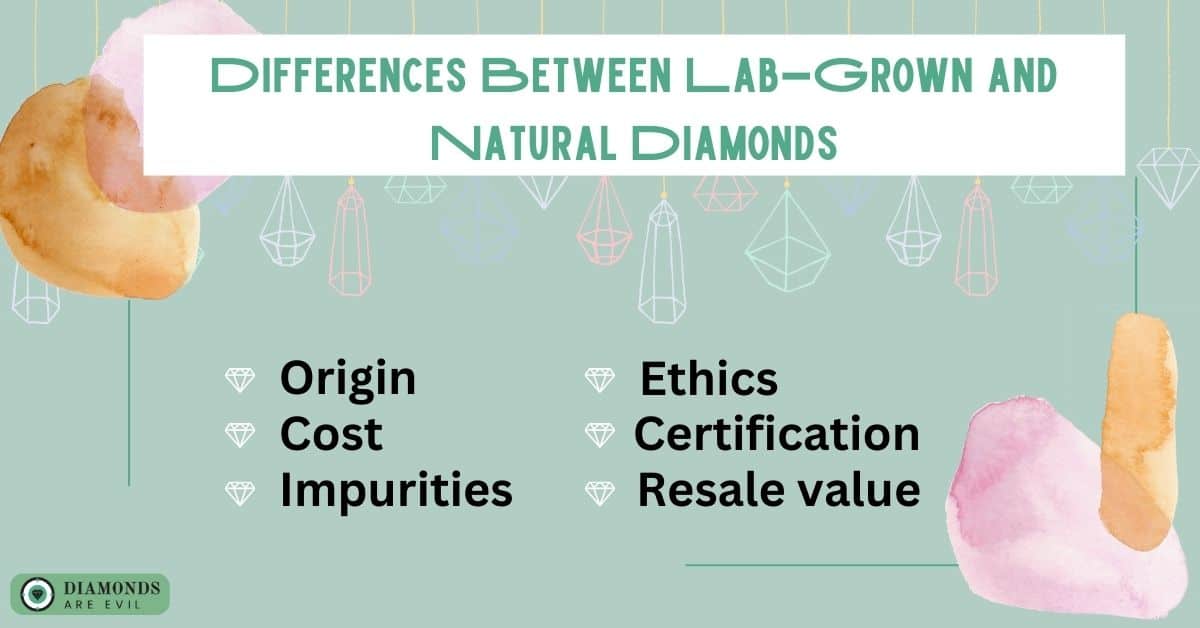 Differences Between Lab-Grown and Natural Diamonds

Origin
Cost
Impurities

Ethics
Certification
Resale value

DIAMONDS ARE EVIL